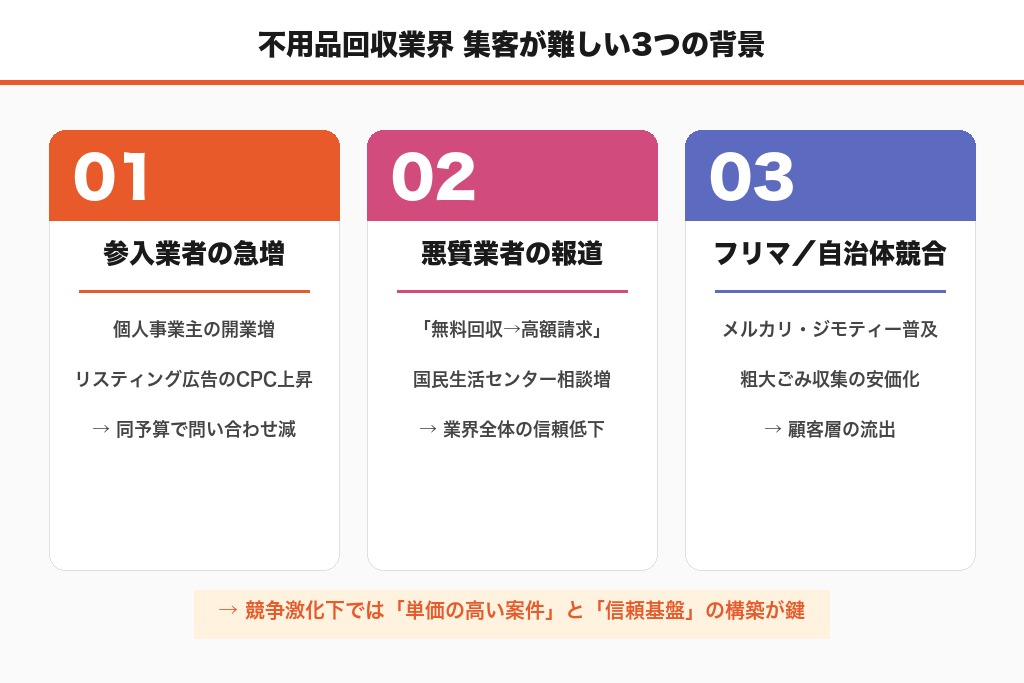 不用品回収業界 集客が難しい3つの背景

01

参入業者の急増

個人事業主の開業増

リスティング広告のCPC上昇

→ 同予算で問い合わせ減

02

悪質業者の報道

「無料回収→高額請求」

国民生活センター相談増

→ 業界全体の信頼低下

03

フリマ／自治体競合

メルカリ・ジモティー普及

粗大ごみ収集の安価化

→ 顧客層の流出

→ 競争激化下では「単価の高い案件」と「信頼基盤」の構築が鍵